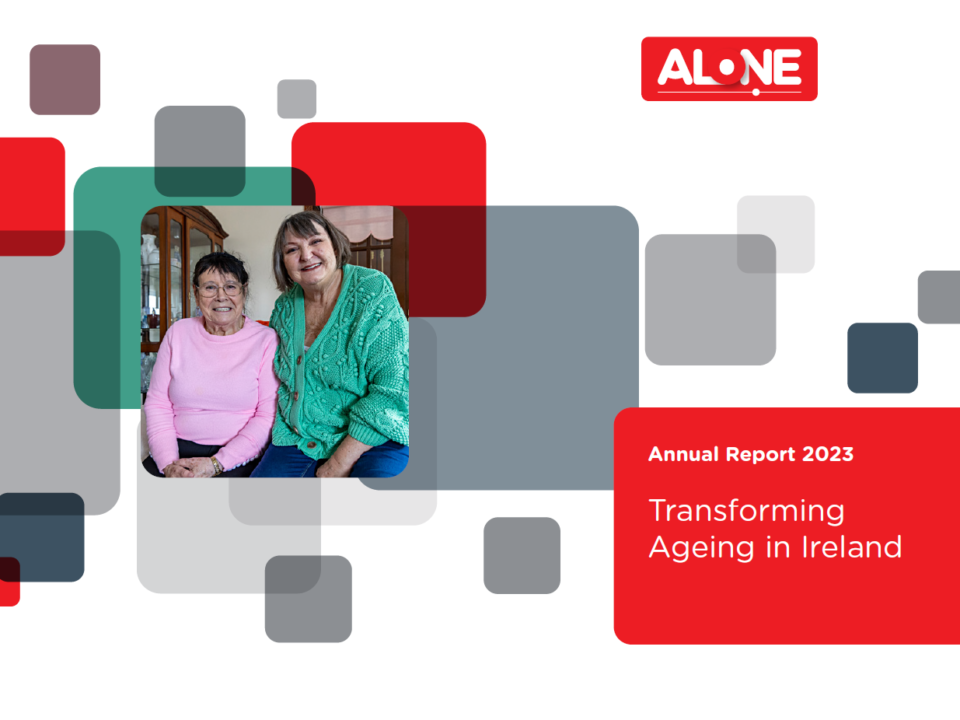 ALONE

Annual Report 2023

Transforming Ageing in Ireland